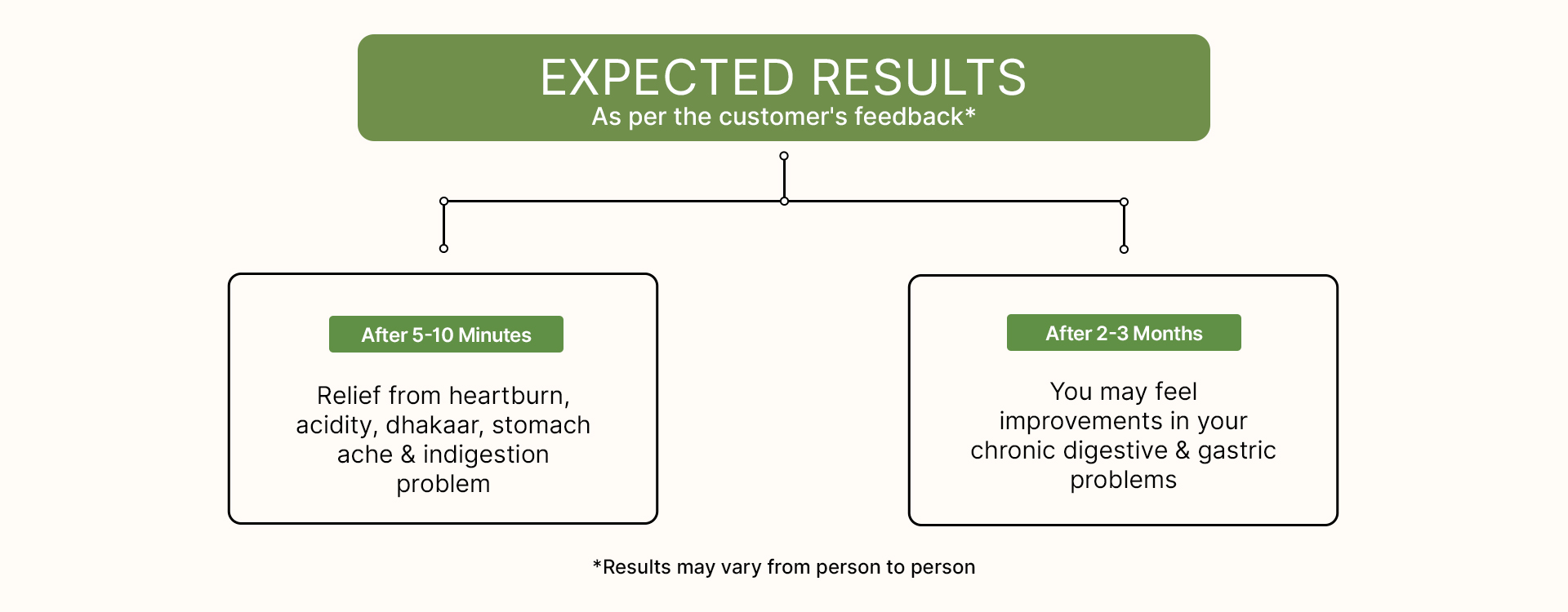 EXPECTED RESULTS
As per the customer's feedback*

After 5-10 Minutes

Relief from heartburn, acidity, dhakaar, stomach ache & indigestion problem

After 2-3 Months

You may feel improvements in your chronic digestive & gastric problems

*Results may vary from person to person